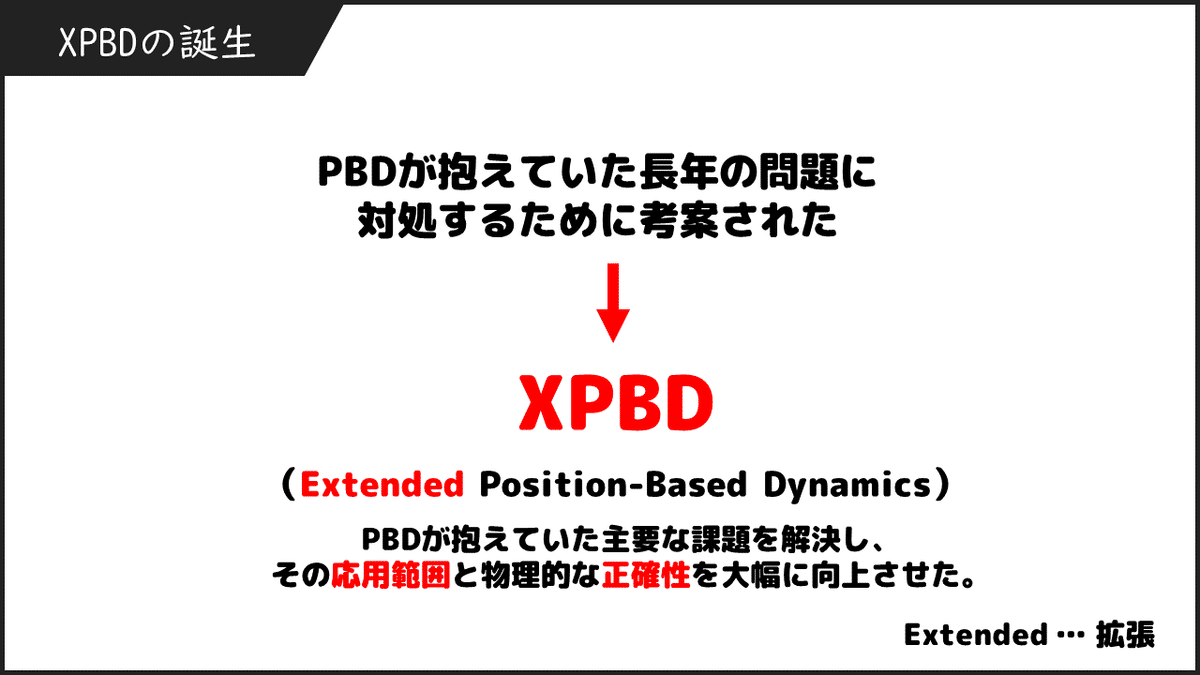 XPBDの誕生

PBDが抱えていた長年の問題に
対処するために考案された

XPBD

（Extended Position-Based Dynamics）

PBDが抱えていた主要な課題を解決し、
その応用範囲と物理的な正確性を大幅に向上させた。

Extended … 拡張